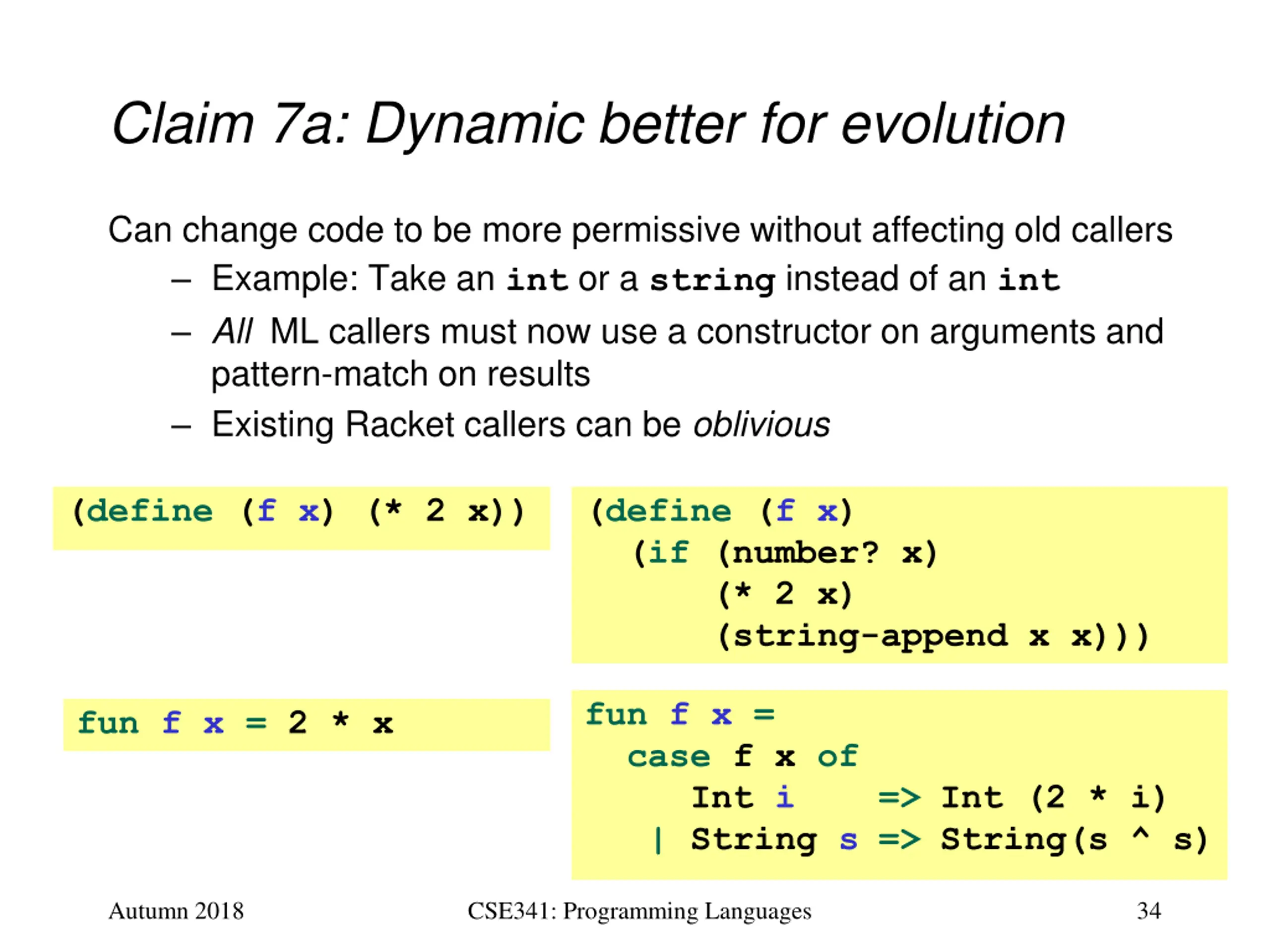 Claim 7a: Dynamic better for evolution

Can change code to be more permissive without affecting old callers

– Example: Take an int or a string instead of an int

– All ML callers must now use a constructor on arguments and pattern-match on results

– Existing Racket callers can be oblivious

(define (f x) (* 2 x))

(define (f x)
  (if (number? x)
      (* 2 x)
      (string-append x x)))

fun f x = 2 * x

fun f x =
  case f x of
     Int i    => Int (2 * i)
   | String s => String(s ^ s)

Autumn 2018

CSE341: Programming Languages

34